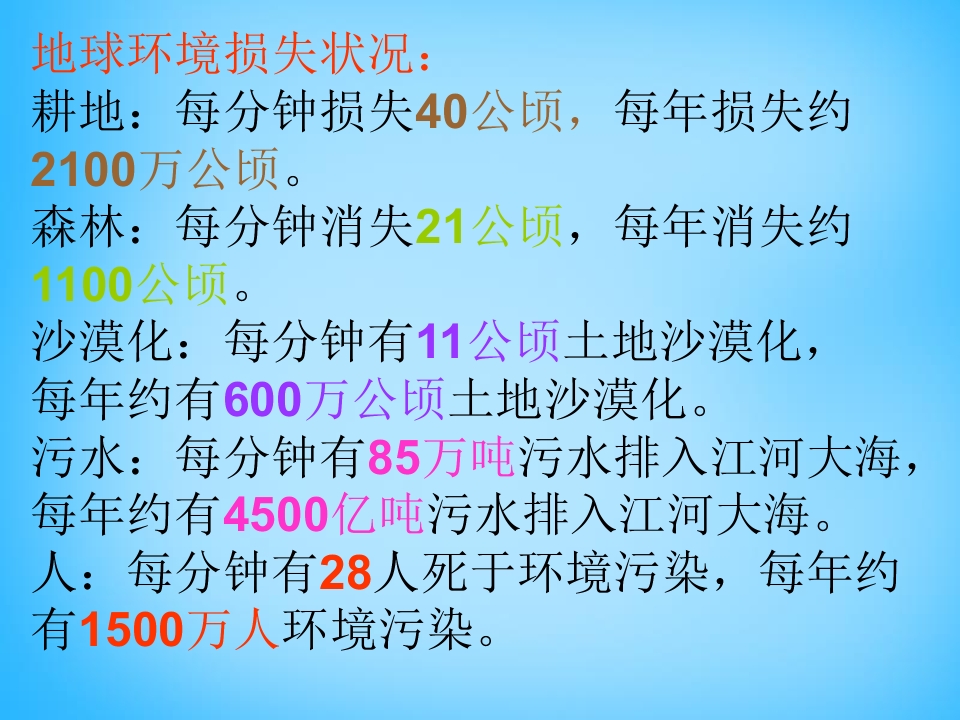 地球环境损失状况：
耕地：每分钟损失40公顷，每年损失约2100万公顷。
森林：每分钟消失21公顷，每年消失约1100公顷。
沙漠化：每分钟有11公顷土地沙漠化，每年约有600万公顷土地沙漠化。
污水：每分钟有85万吨污水排入江河大海，每年约有4500亿吨污水排入江河大海。
人：每分钟有28人死于环境污染，每年约有1500万人环境污染。